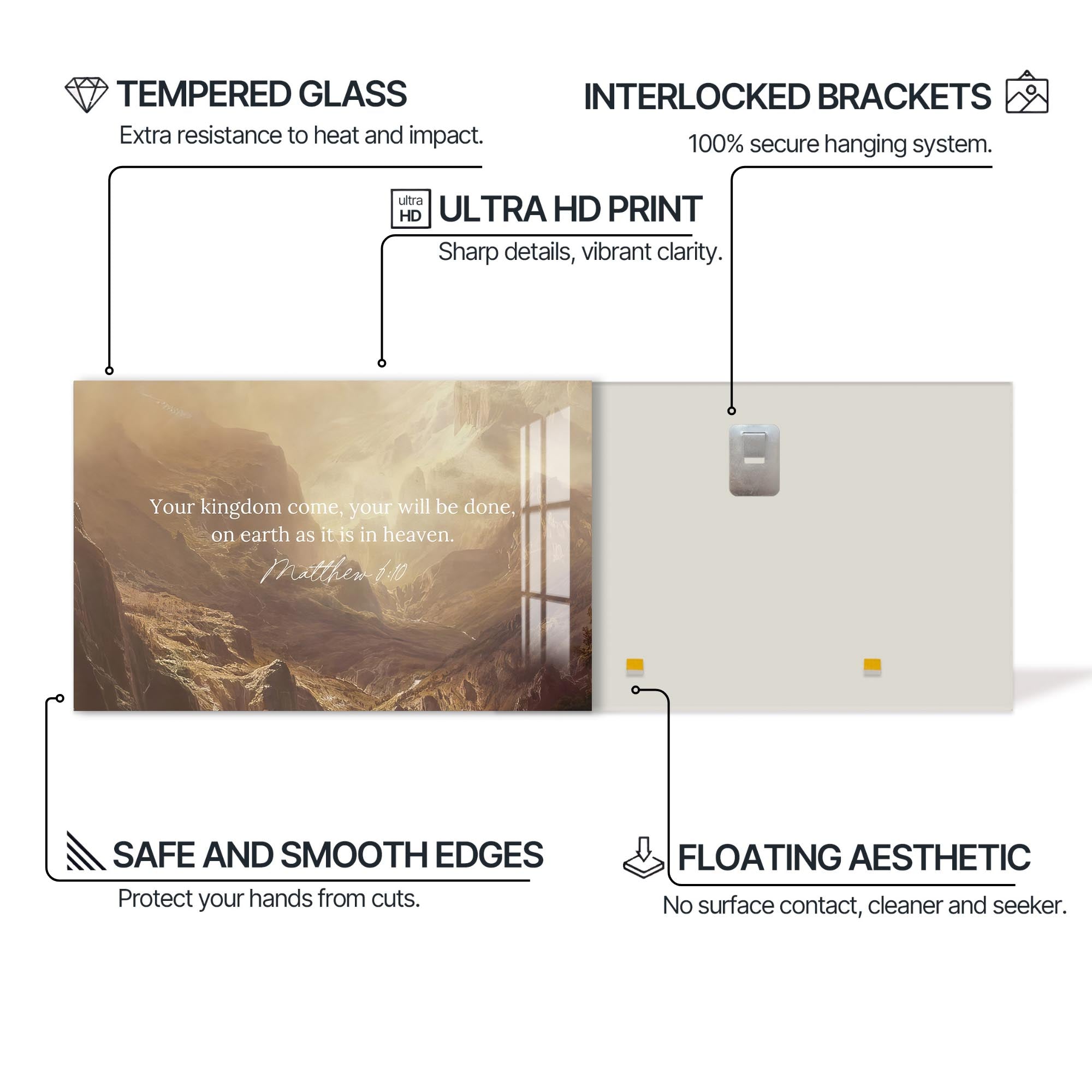 TEMPERED GLASS
Extra resistance to heat and impact.

INTERLOCKED BRACKETS
100% secure hanging system.

ultra HD ULTRA HD PRINT
Sharp details, vibrant clarity.

Your kingdom come, your will be done, on earth as it is in heaven.
Matthew 6:10

SAFE AND SMOOTH EDGES
Protect your hands from cuts.

FLOATING AESTHETIC
No surface contact, cleaner and seeker.